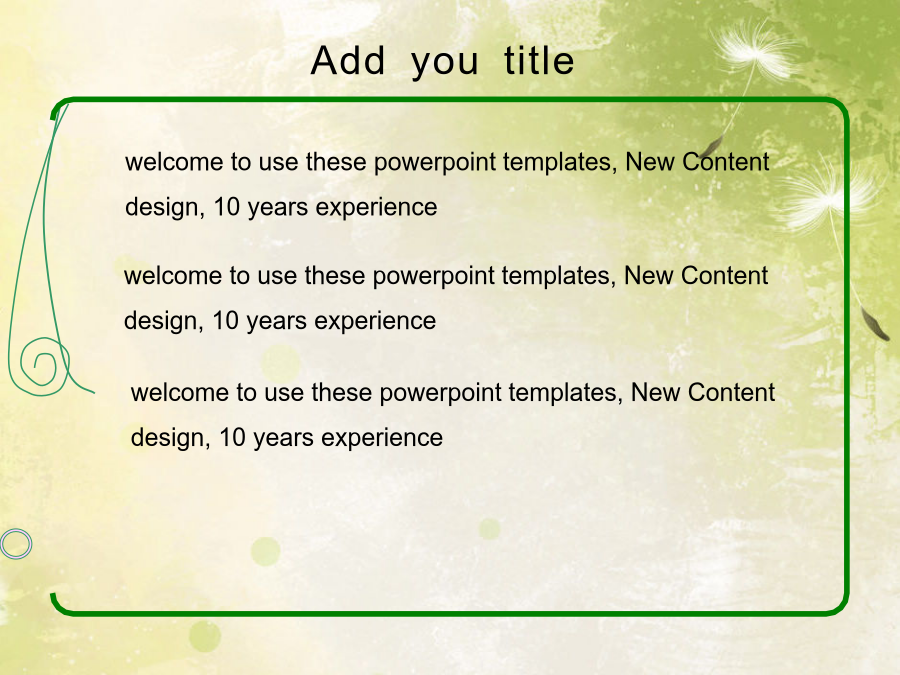 Add you title

welcome to use these powerpoint templates, New Content design, 10 years experience

welcome to use these powerpoint templates, New Content design, 10 years experience

welcome to use these powerpoint templates, New Content design, 10 years experience